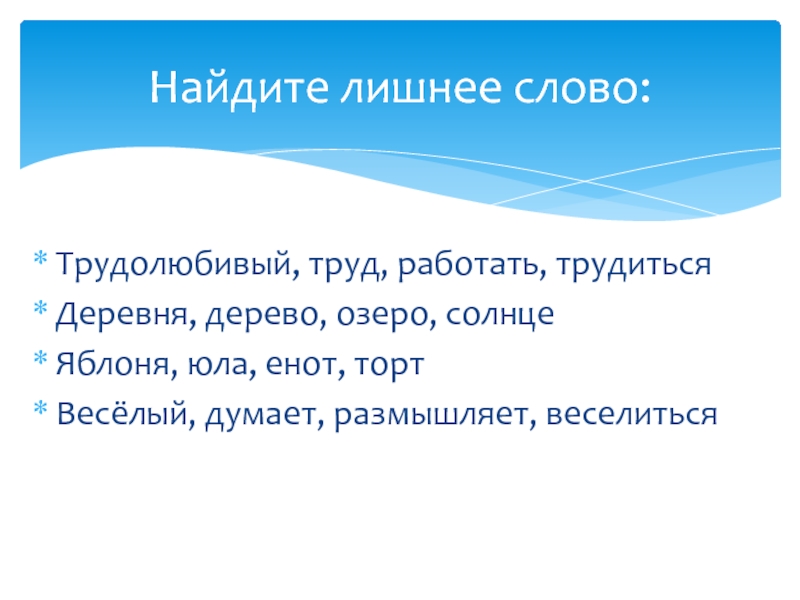 Найдите лишнее слово:

* Трудолюбивый, труд, работать, трудиться
* Деревня, дерево, озеро, солнце
* Яблоня, юла, енот, торт
* Весёлый, думает, размышляет, веселиться